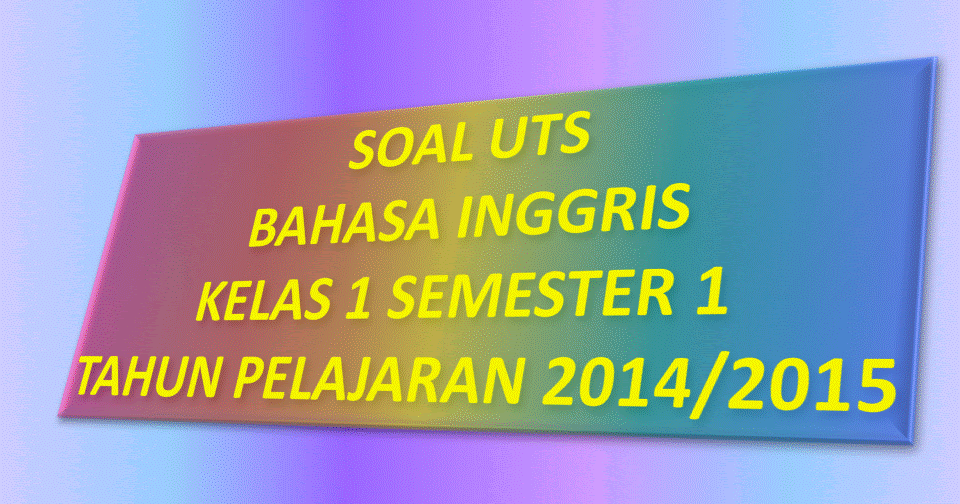 SOAL UTS
BAHASA INGGRIS
KELAS 1 SEMESTER 1
TAHUN PELAJARAN 2014/2015